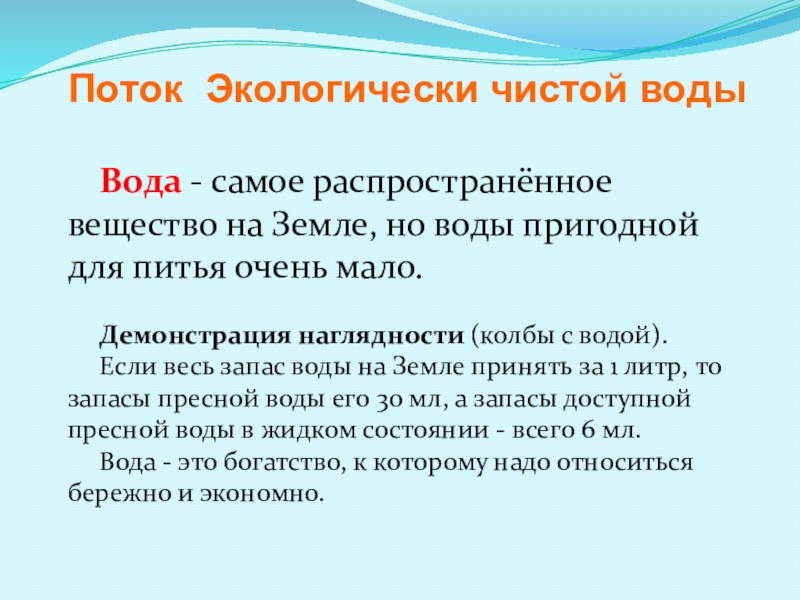 Поток  Экологически чистой воды

Вода - самое распространённое вещество на Земле, но воды пригодной для питья очень мало.

Демонстрация наглядности (колбы с водой).

Если весь запас воды на Земле принять за 1 литр, то запасы пресной воды его 30 мл, а запасы доступной пресной воды в жидком состоянии - всего 6 мл.

Вода - это богатство, к которому надо относиться бережно и экономно.